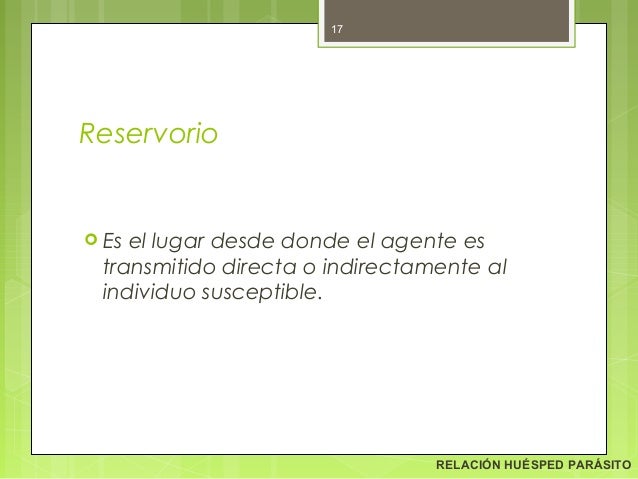 17

Reservorio

Es el lugar desde donde el agente es transmitido directa o indirectamente al individuo susceptible.

RELACIÓN HUÉSPED PARÁSITO